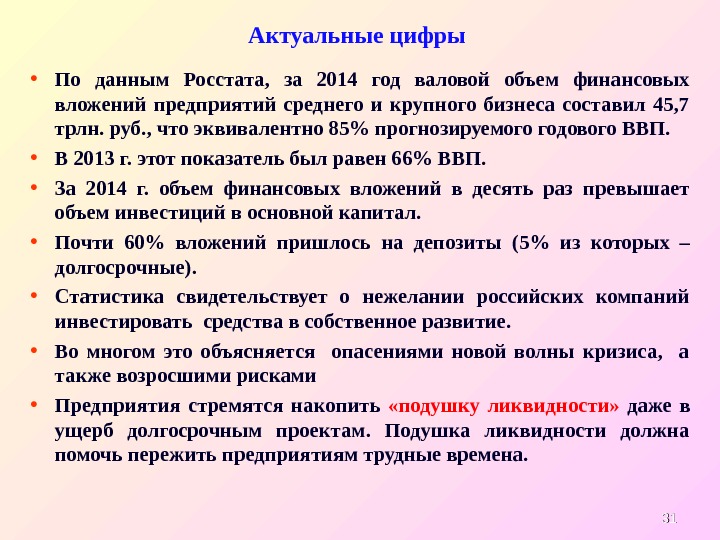 Актуальные цифры

• По данным Росстата, за 2014 год валовой объем финансовых вложений предприятий среднего и крупного бизнеса составил 45,7 трлн. руб., что эквивалентно 85% прогнозируемого годового ВВП.

• В 2013 г. этот показатель был равен 66% ВВП.

• За 2014 г. объем финансовых вложений в десять раз превышает объем инвестиций в основной капитал.

• Почти 60% вложений пришлось на депозиты (5% из которых – долгосрочные).

• Статистика свидетельствует о нежелании российских компаний инвестировать средства в собственное развитие.

• Во многом это объясняется опасениями новой волны кризиса, а также возросшими рисками

• Предприятия стремятся накопить «подушку ликвидности» даже в ущерб долгосрочным проектам. Подушка ликвидности должна помочь пережить предприятиям трудные времена.

31